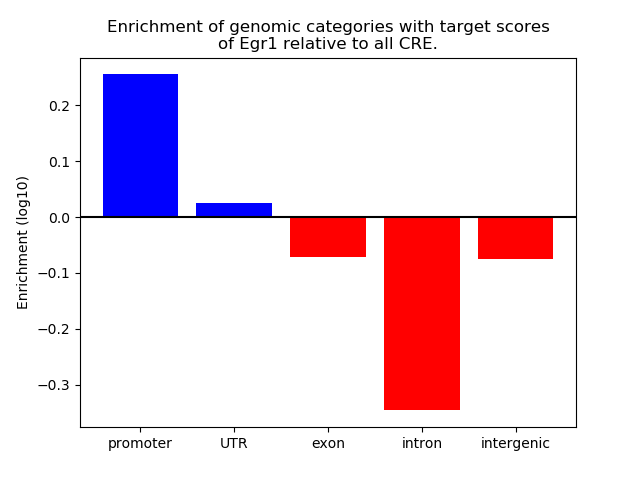 Enrichment of genomic categories with target scores of Egr1 relative to all CRE.

Enrichment (log10)

0.2
0.1
0.0
−0.1
−0.2
−0.3

promoter
UTR
exon
intron
intergenic